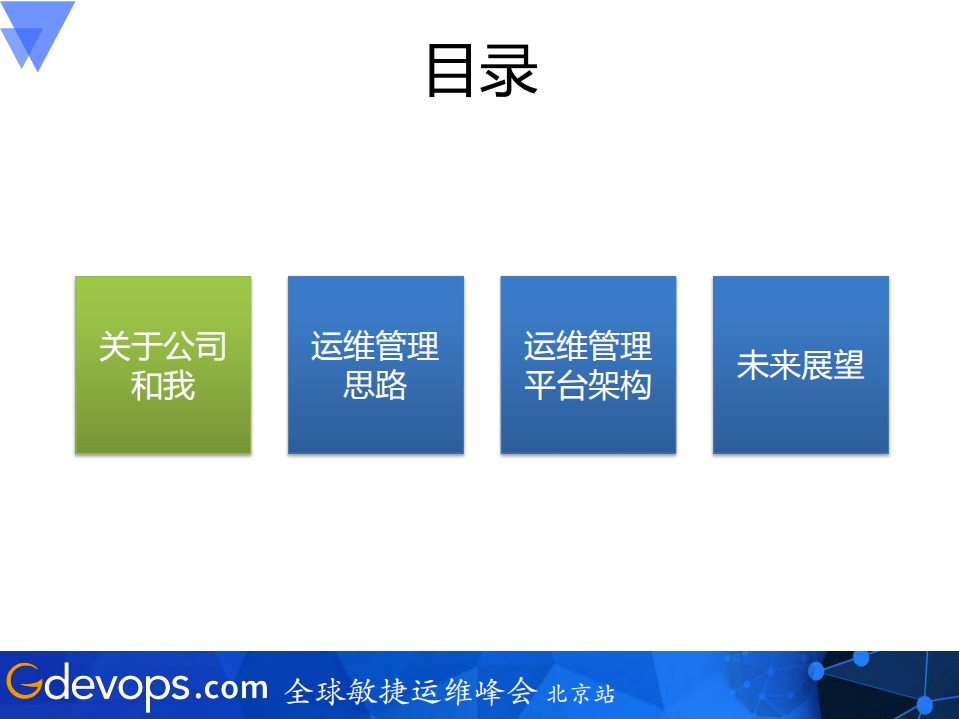 目录

关于公司和我

运维管理思路

运维管理平台架构

未来展望

Gdevops.com 全球敏捷运维峰会 北京站